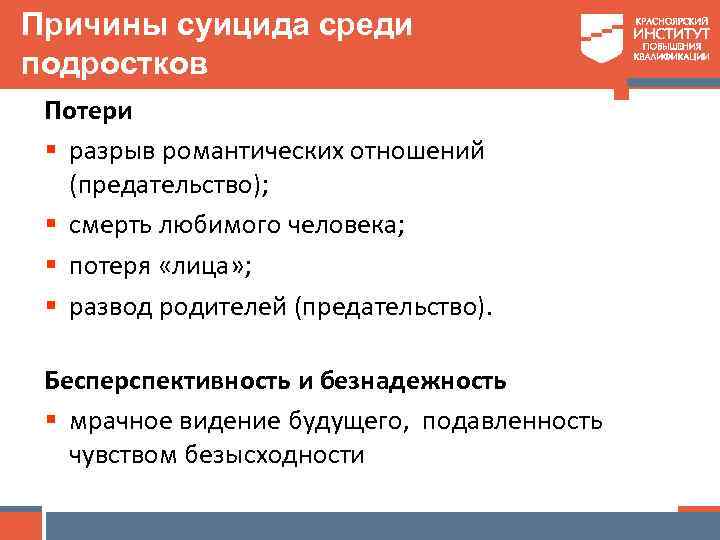 Причины суицида среди подростков

КРАСНОЯРСКИЙ ИНСТИТУТ ПОВЫШЕНИЯ КВАЛИФИКАЦИИ

Потери

▪ разрыв романтических отношений (предательство);

▪ смерть любимого человека;

▪ потеря «лица»;

▪ развод родителей (предательство).

Бесперспективность и безнадежность

▪ мрачное видение будущего, подавленность чувством безысходности